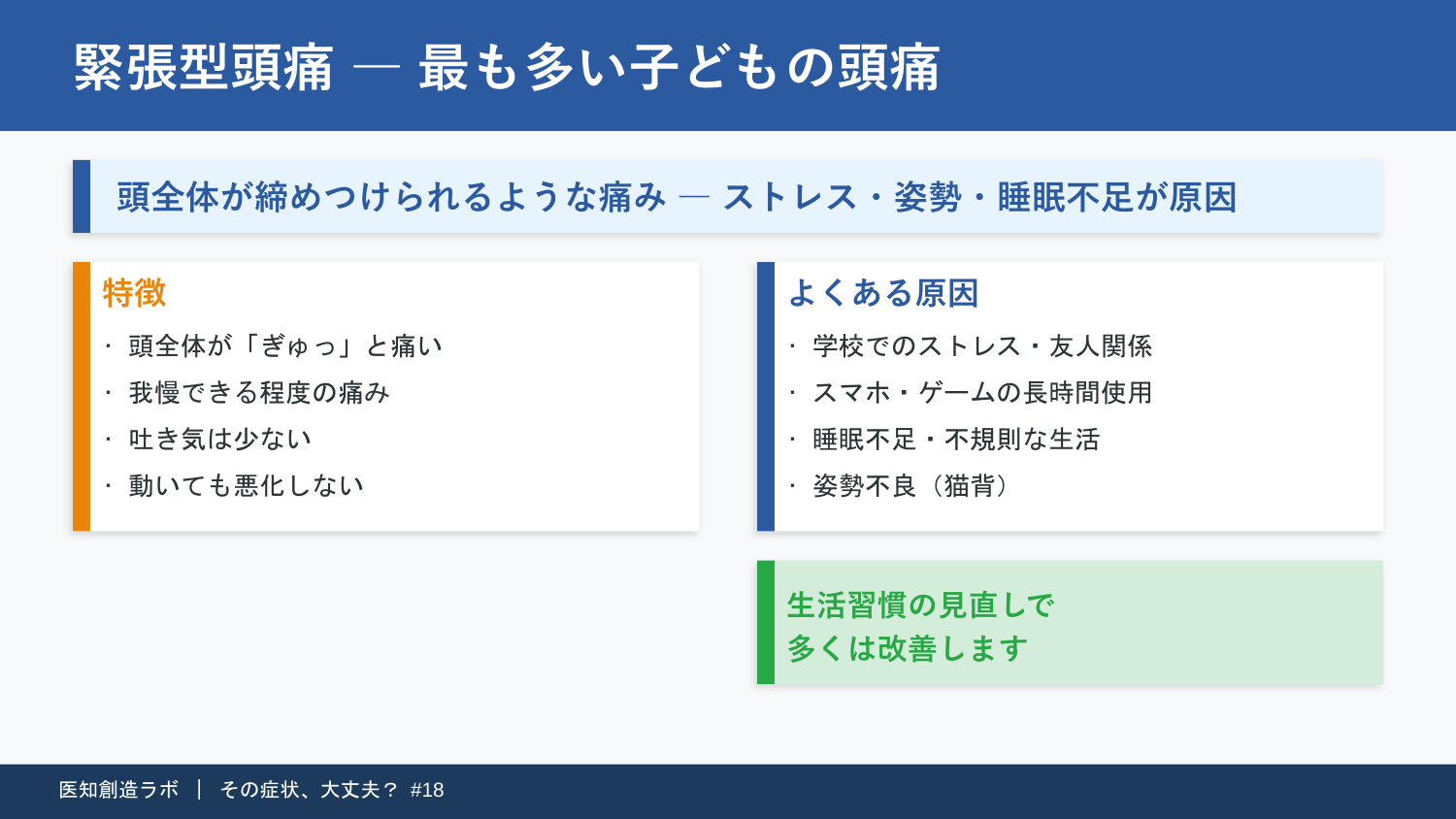 緊張型頭痛 — 最も多い子どもの頭痛

頭全体が締めつけられるような痛み — ストレス・姿勢・睡眠不足が原因

特徴

・ 頭全体が「ぎゅっ」と痛い
・ 我慢できる程度の痛み
・ 吐き気は少ない
・ 動いても悪化しない

よくある原因

・ 学校でのストレス・友人関係
・ スマホ・ゲームの長時間使用
・ 睡眠不足・不規則な生活
・ 姿勢不良（猫背）

生活習慣の見直しで
多くは改善します

医知創造ラボ ｜ その症状、大丈夫？ #18